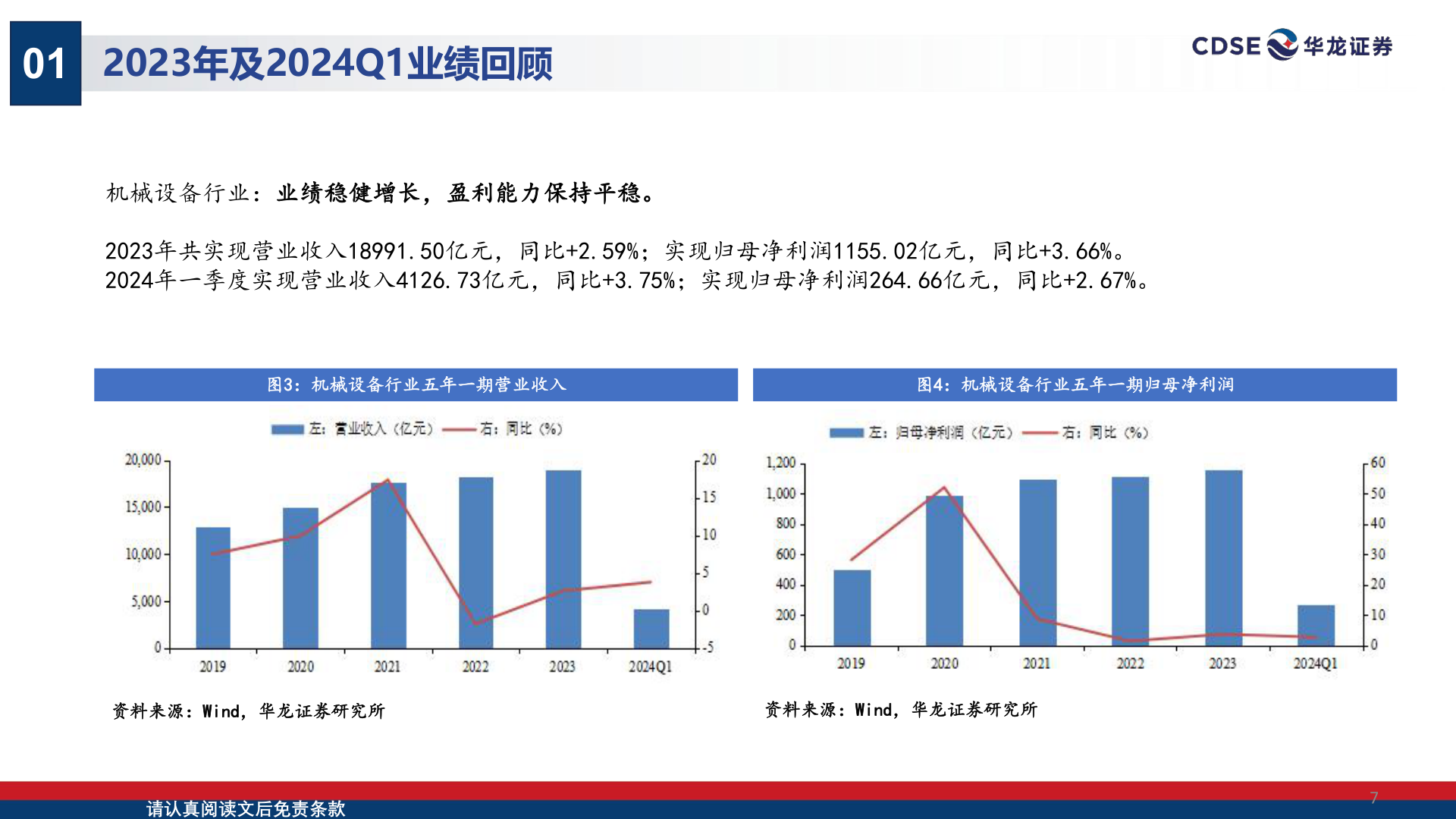 01 2023年及2024Q1业绩回顾

CDSE 华龙证券

机械设备行业：业绩稳健增长，盈利能力保持平稳。

2023年共实现营业收入18991.50亿元，同比+2.59%；实现归母净利润1155.02亿元，同比+3.66%。
2024年一季度实现营业收入4126.73亿元，同比+3.75%；实现归母净利润264.66亿元，同比+2.67%。

图3：机械设备行业五年一期营业收入

左：营业收入（亿元） 右：同比（%）

20,000
15,000
10,000
5,000
0

20
15
10
5
0
-5

2019 2020 2021 2022 2023 2024Q1

资料来源：Wind，华龙证券研究所

图4：机械设备行业五年一期归母净利润

左：归母净利润（亿元） 右：同比（%）

1,200
1,000
800
600
400
200
0

60
50
40
30
20
10
0

2019 2020 2021 2022 2023 2024Q1

资料来源：Wind，华龙证券研究所

请认真阅读文后免责条款

7